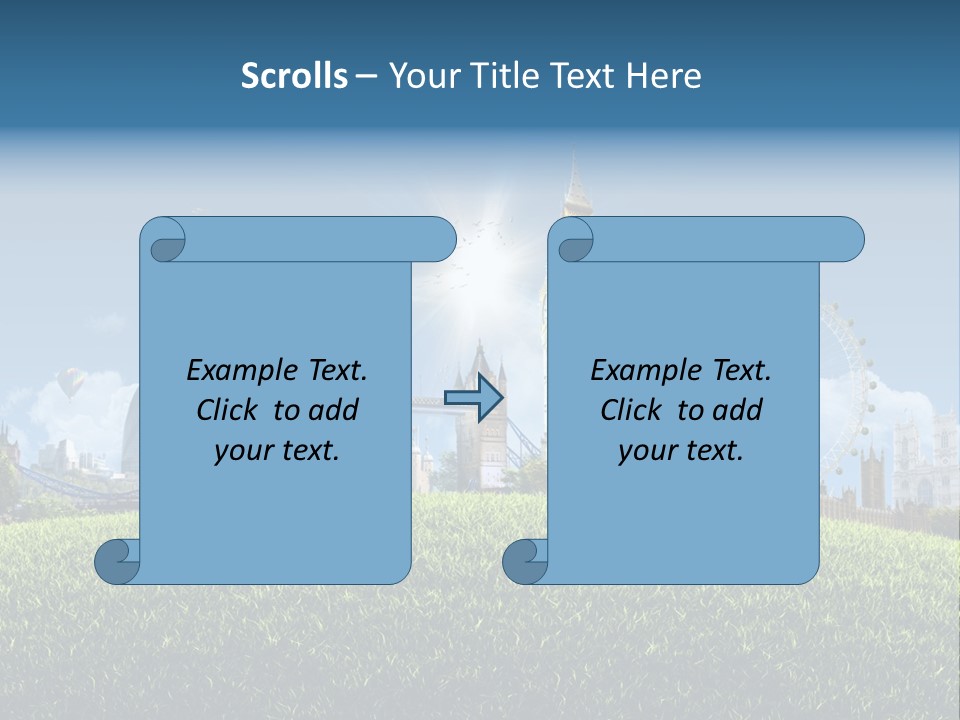 Scrolls – Your Title Text Here

Example Text. Click to add your text.

Example Text. Click to add your text.